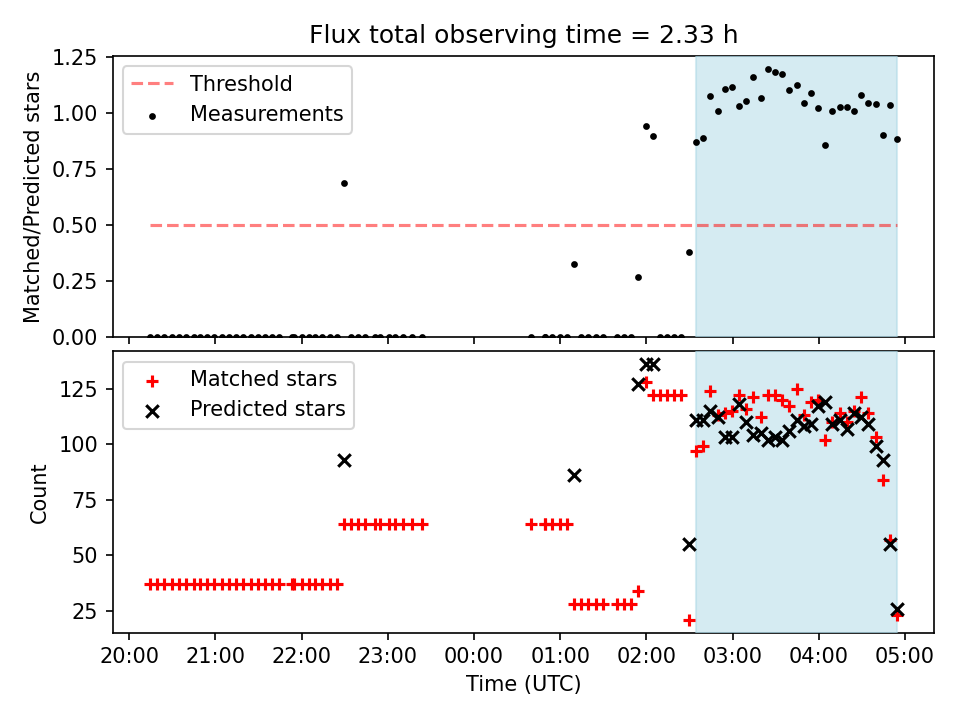 Flux total observing time = 2.33 h

Threshold
Measurements

Matched/Predicted stars

1.25
1.00
0.75
0.50
0.25
0.00

Matched stars
Predicted stars

Count

125
100
75
50
25

20:00 21:00 22:00 23:00 00:00 01:00 02:00 03:00 04:00 05:00
Time (UTC)